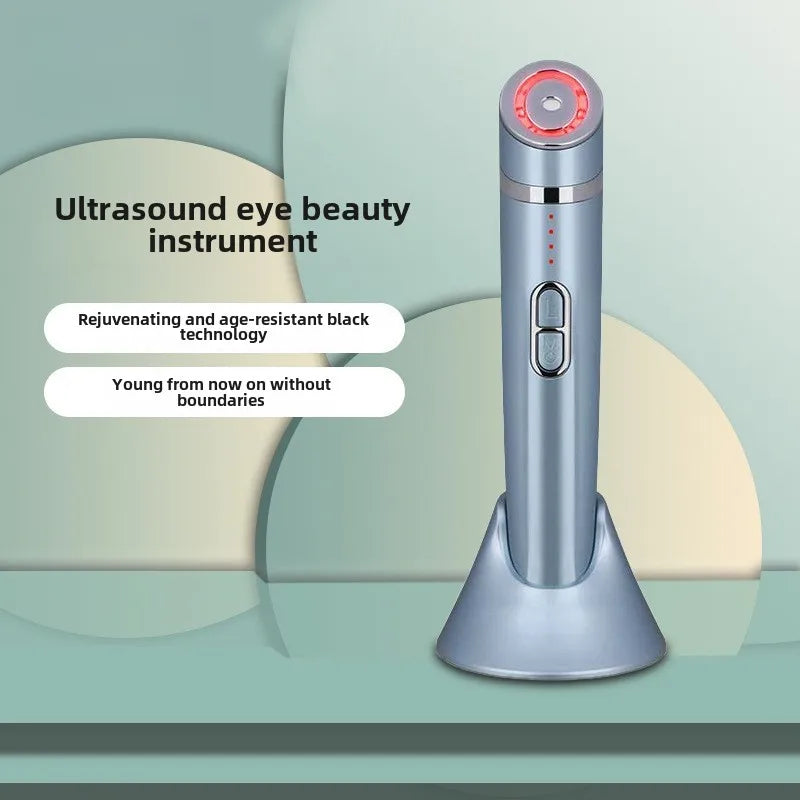 Ultrasound eye beauty instrument

Rejuvenating and age-resistant black technology

Young from now on without boundaries

L

M